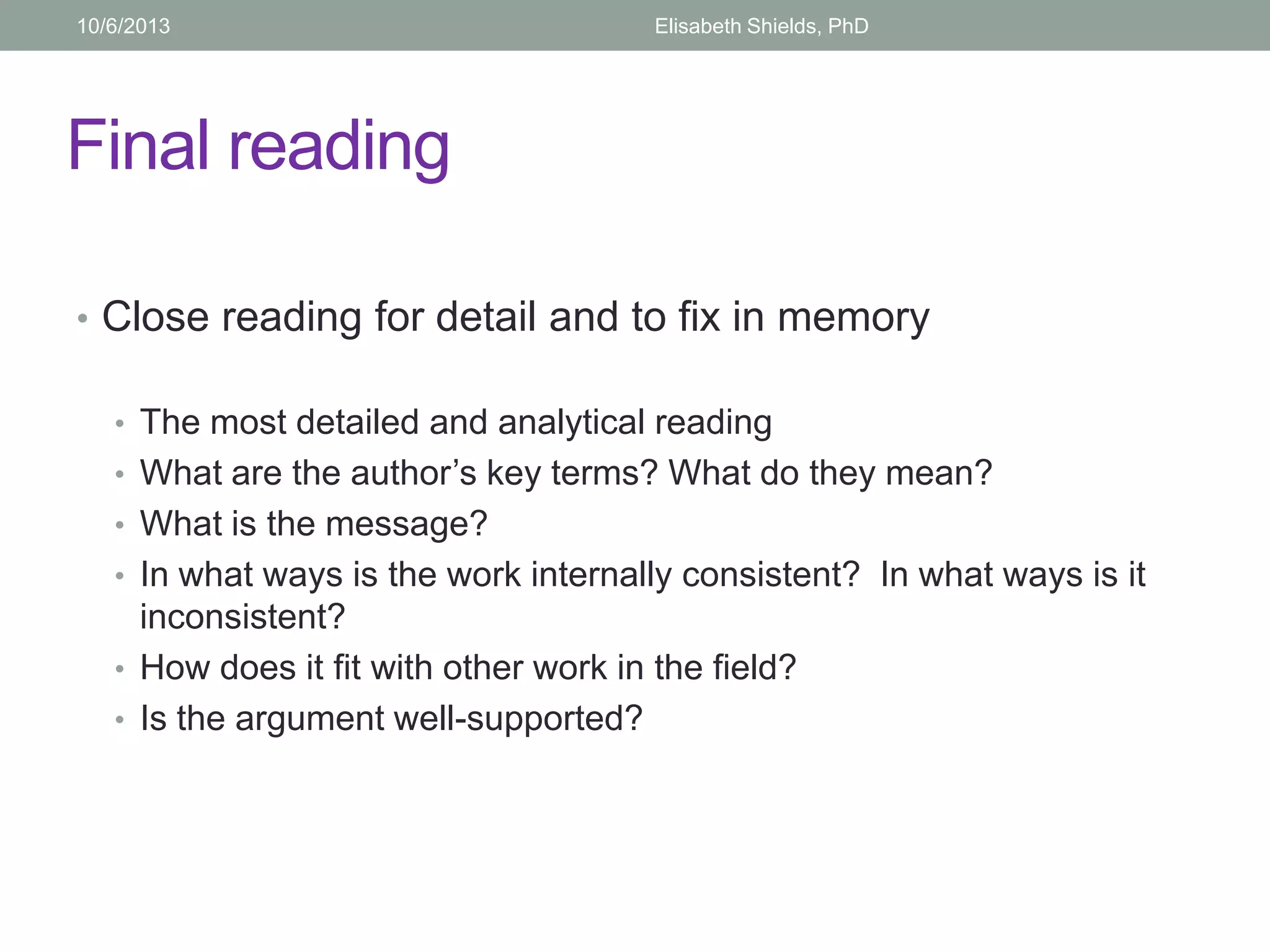 10/6/2013 Elisabeth Shields, PhD

Final reading

• Close reading for detail and to fix in memory

• The most detailed and analytical reading
• What are the author’s key terms? What do they mean?
• What is the message?
• In what ways is the work internally consistent? In what ways is it inconsistent?
• How does it fit with other work in the field?
• Is the argument well-supported?